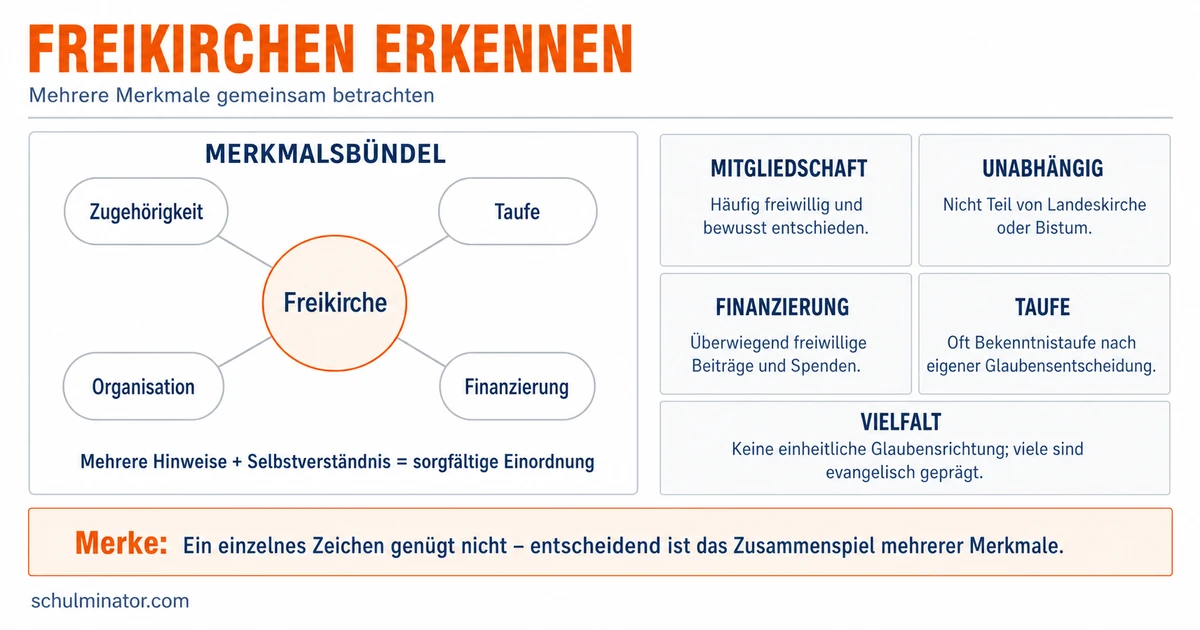 FREIKIRCHEN ERKENNEN

Mehrere Merkmale gemeinsam betrachten

MERKMALSBÜNDEL

Zugehörigkeit

Taufe

Freikirche

Organisation

Finanzierung

Mehrere Hinweise + Selbstverständnis = sorgfältige Einordnung

MITGLIEDSCHAFT

Häufig freiwillig und bewusst entschieden.

UNABHÄNGIG

Nicht Teil von Landeskirche oder Bistum.

FINANZIERUNG

Überwiegend freiwillige Beiträge und Spenden.

TAUFE

Oft Bekenntnistaufe nach eigener Glaubensentscheidung.

VIELFALT

Keine einheitliche Glaubensrichtung; viele sind evangelisch geprägt.

Merke: Ein einzelnes Zeichen genügt nicht – entscheidend ist das Zusammenspiel mehrerer Merkmale.

schulminator.com